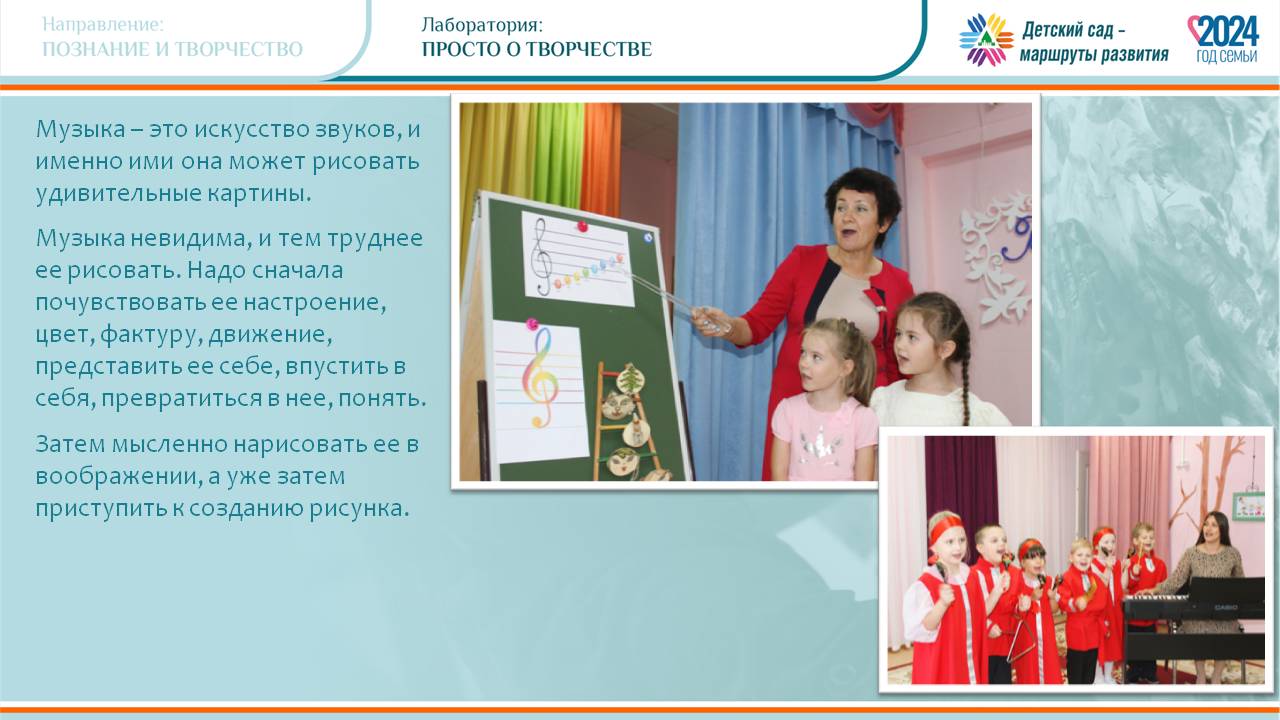 Направление:
ПОЗНАНИЕ И ТВОРЧЕСТВО

Лаборатория:
ПРОСТО О ТВОРЧЕСТВЕ

Детский сад – маршруты развития

2024 ГОД СЕМЬИ

Музыка – это искусство звуков, и именно ими она может рисовать удивительные картины.

Музыка невидима, и тем труднее ее рисовать. Надо сначала почувствовать ее настроение, цвет, фактуру, движение, представить ее себе, впустить в себя, превратиться в нее, понять.

Затем мысленно нарисовать ее в воображении, а уже затем приступить к созданию рисунка.

CASIO